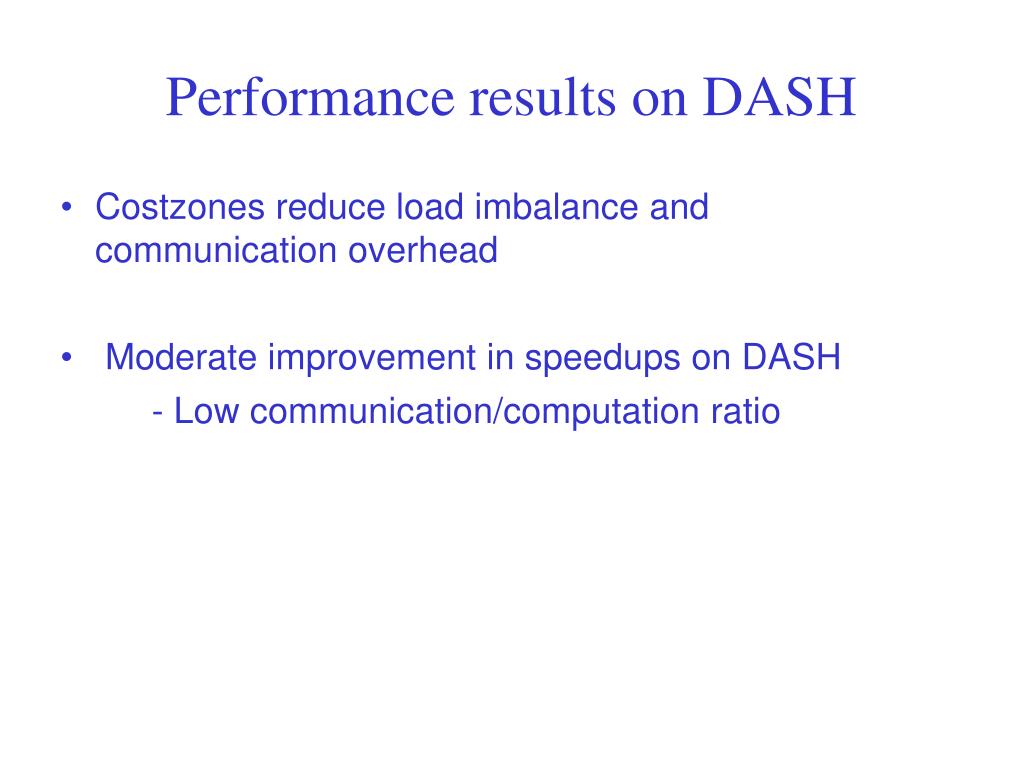 Performance results on DASH

• Costzones reduce load imbalance and communication overhead

• Moderate improvement in speedups on DASH
- Low communication/computation ratio